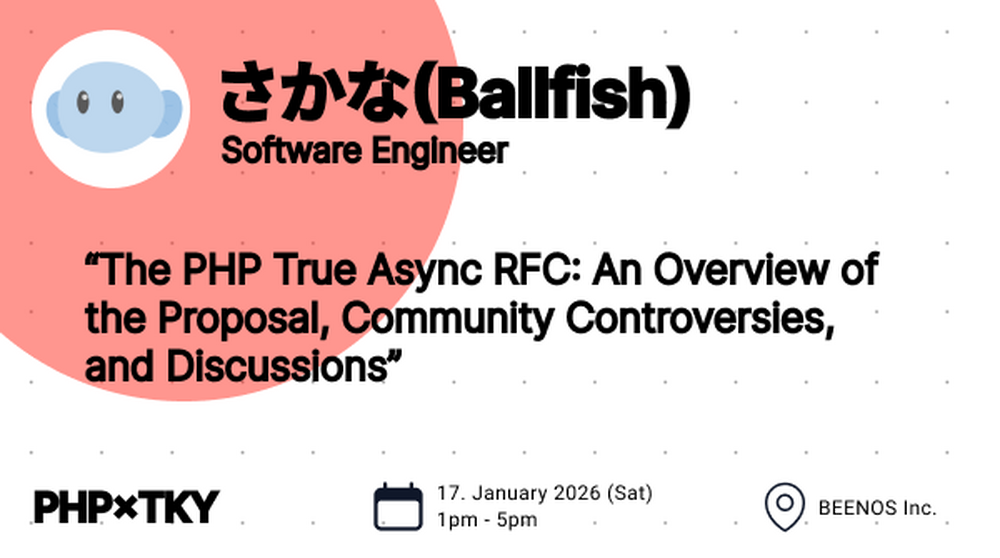 さかな(Ballfish)
Software Engineer

“The PHP True Async RFC: An Overview of the Proposal, Community Controversies, and Discussions”

PHP×TKY

17. January 2026 (Sat)
1pm - 5pm

BEENOS Inc.